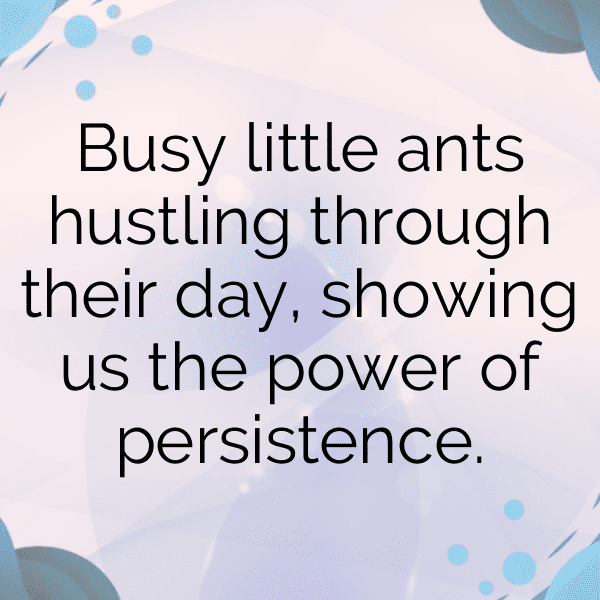 Busy little ants hustling through their day, showing us the power of persistence.